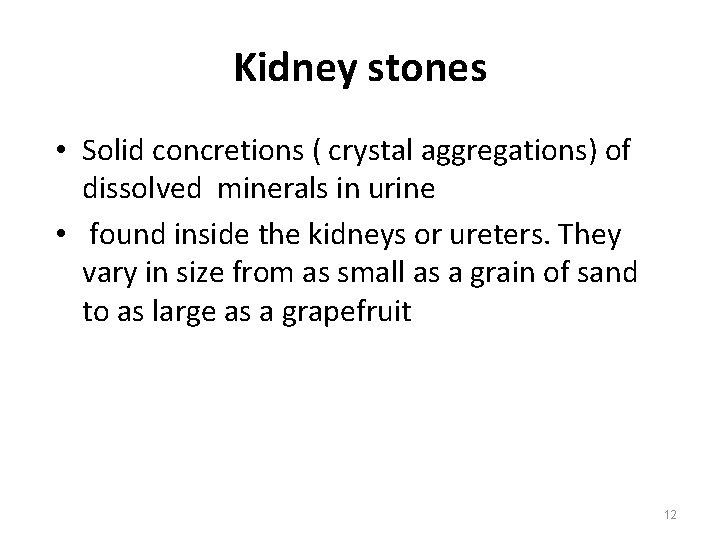 Kidney stones

• Solid concretions ( crystal aggregations) of dissolved minerals in urine
• found inside the kidneys or ureters. They vary in size from as small as a grain of sand to as large as a grapefruit

12